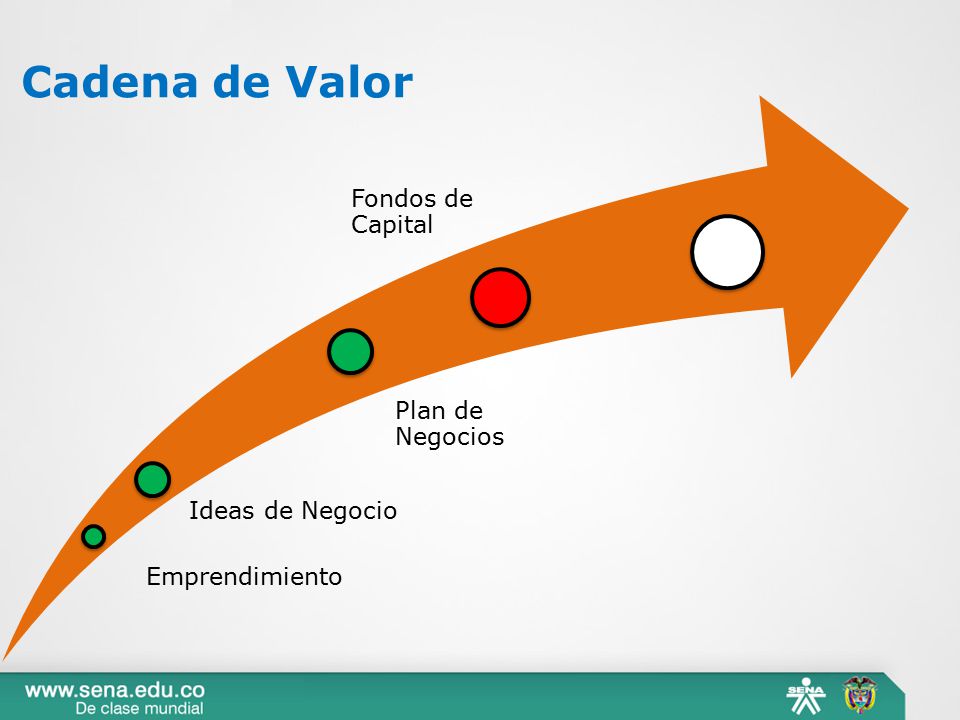 Cadena de Valor

Fondos de Capital

Plan de Negocios

Ideas de Negocio

Emprendimiento

www.sena.edu.co
De clase mundial

SENA